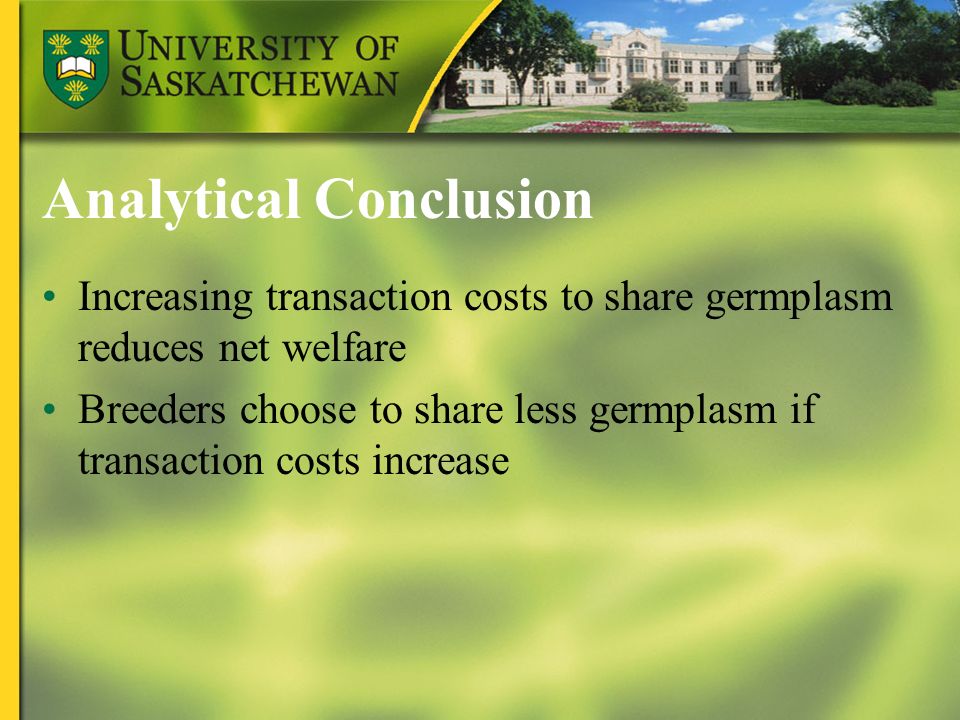 UNIVERSITY OF SASKATCHEWAN

Analytical Conclusion

• Increasing transaction costs to share germplasm reduces net welfare
• Breeders choose to share less germplasm if transaction costs increase